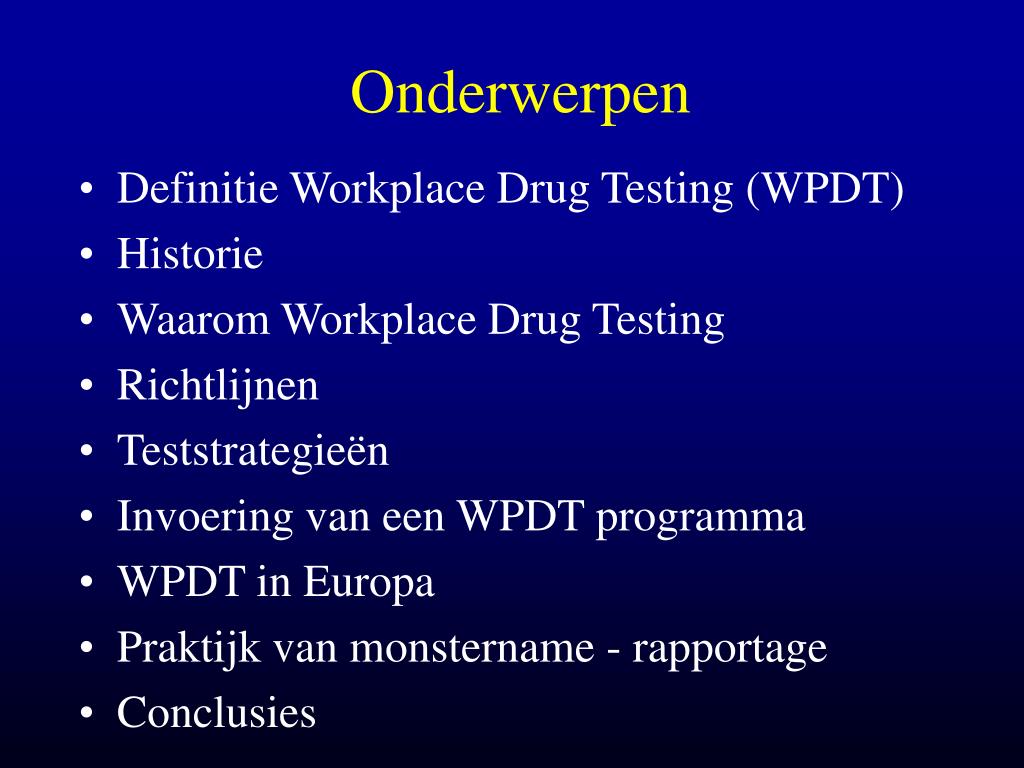 Onderwerpen

• Definitie Workplace Drug Testing (WPDT)
• Historie
• Waarom Workplace Drug Testing
• Richtlijnen
• Teststrategieën
• Invoering van een WPDT programma
• WPDT in Europa
• Praktijk van monstername - rapportage
• Conclusies